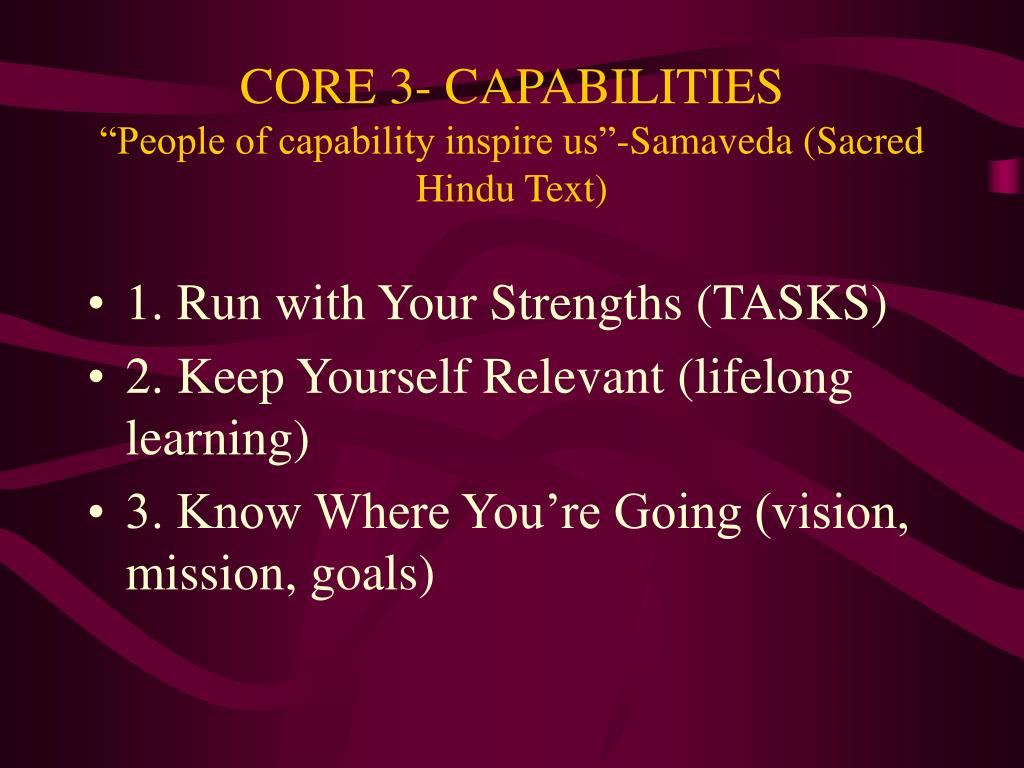 CORE 3- CAPABILITIES
“People of capability inspire us”-Samaveda (Sacred Hindu Text)

• 1. Run with Your Strengths (TASKS)
• 2. Keep Yourself Relevant (lifelong learning)
• 3. Know Where You’re Going (vision, mission, goals)